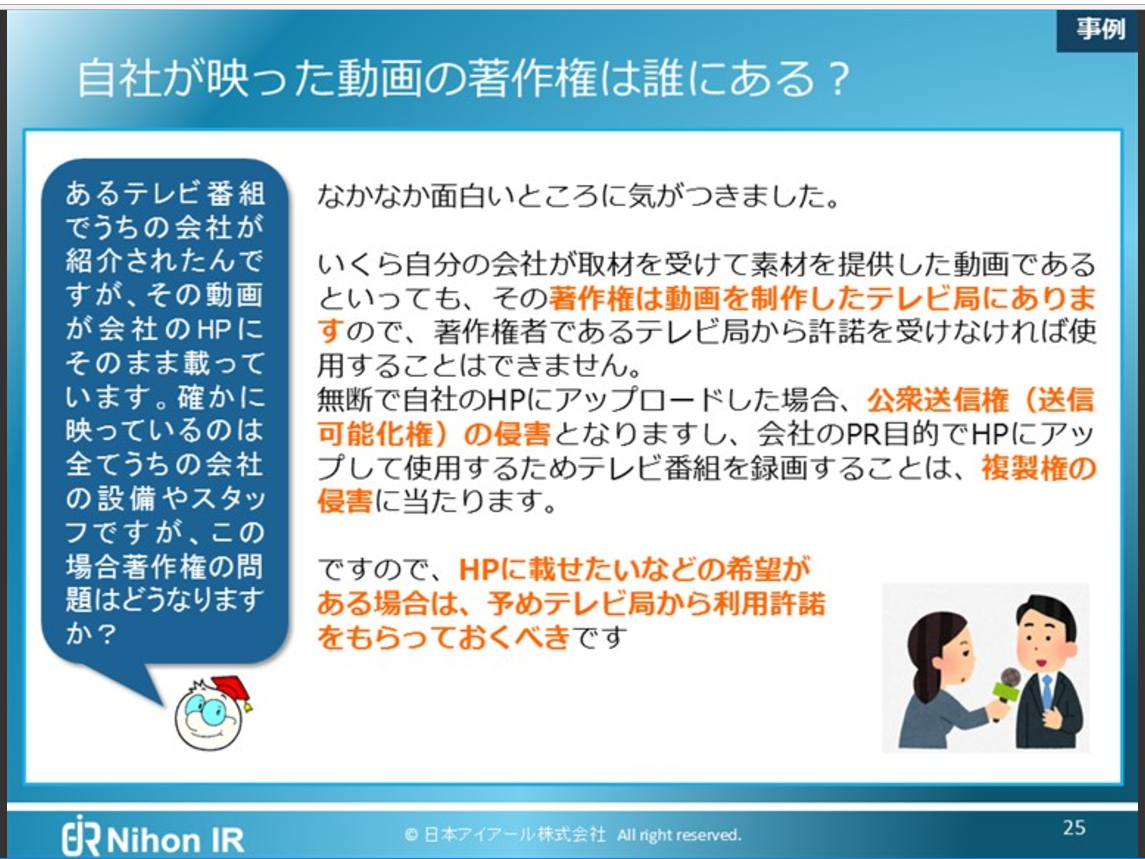 事例

自社が映った動画の著作権は誰にある？

あるテレビ番組でうちの会社が紹介されたんですが、その動画が会社のHPにそのまま載っています。確かに映っているのは全てうちの会社の設備やスタッフですが、この場合著作権の問題はどうなりますか？

なかなか面白いところに気がつきました。

いくら自分の会社が取材を受けて素材を提供した動画であるといっても、その著作権は動画を制作したテレビ局にありますので、著作権者であるテレビ局から許諾を受けなければ使用することはできません。
無断で自社のHPにアップロードした場合、公衆送信権（送信可能化権）の侵害となりますし、会社のPR目的でHPにアップして使用するためテレビ番組を録画することは、複製権の侵害に当たります。

ですので、HPに載せたいなどの希望がある場合は、予めテレビ局から利用許諾をもらっておくべきです

Nihon IR

© 日本アイアール株式会社 All right reserved.

25